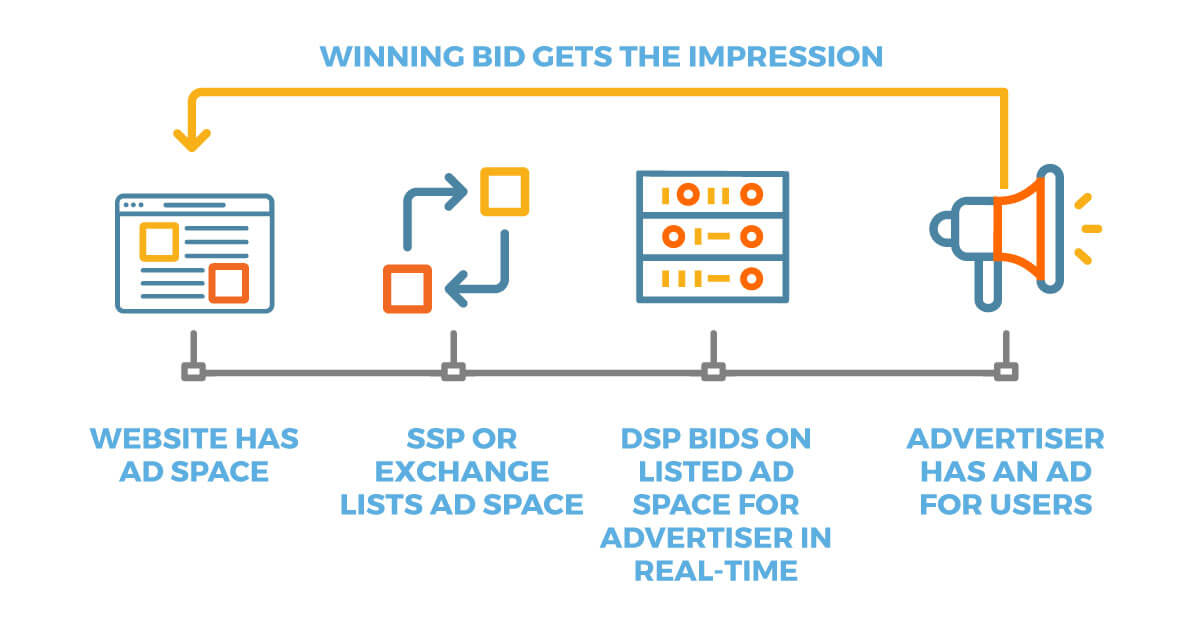 WINNING BID GETS THE IMPRESSION

WEBSITE HAS AD SPACE

SSP OR EXCHANGE LISTS AD SPACE

DSP BIDS ON LISTED AD SPACE FOR ADVERTISER IN REAL-TIME

ADVERTISER HAS AN AD FOR USERS